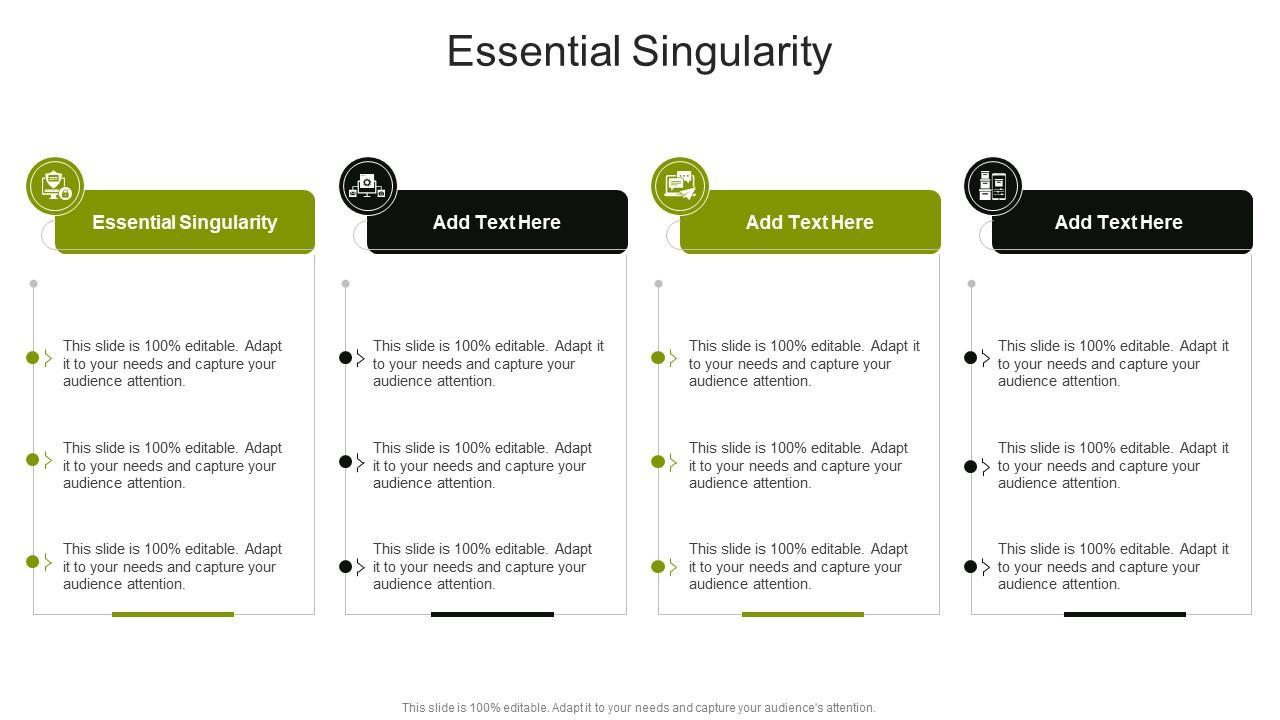 Essential Singularity

Essential Singularity

This slide is 100% editable. Adapt it to your needs and capture your audience attention.

This slide is 100% editable. Adapt it to your needs and capture your audience attention.

This slide is 100% editable. Adapt it to your needs and capture your audience attention.

Add Text Here

This slide is 100% editable. Adapt it to your needs and capture your audience attention.

This slide is 100% editable. Adapt it to your needs and capture your audience attention.

This slide is 100% editable. Adapt it to your needs and capture your audience attention.

Add Text Here

This slide is 100% editable. Adapt it to your needs and capture your audience attention.

This slide is 100% editable. Adapt it to your needs and capture your audience attention.

This slide is 100% editable. Adapt it to your needs and capture your audience attention.

Add Text Here

This slide is 100% editable. Adapt it to your needs and capture your audience attention.

This slide is 100% editable. Adapt it to your needs and capture your audience attention.

This slide is 100% editable. Adapt it to your needs and capture your audience attention.

This slide is 100% editable. Adapt it to your needs and capture your audience's attention.